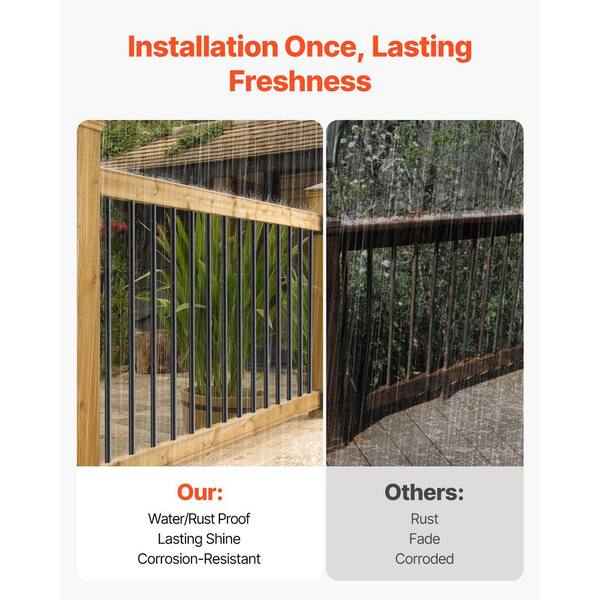 Installation Once, Lasting Freshness

Our:
Water/Rust Proof
Lasting Shine
Corrosion-Resistant

Others:
Rust
Fade
Corroded